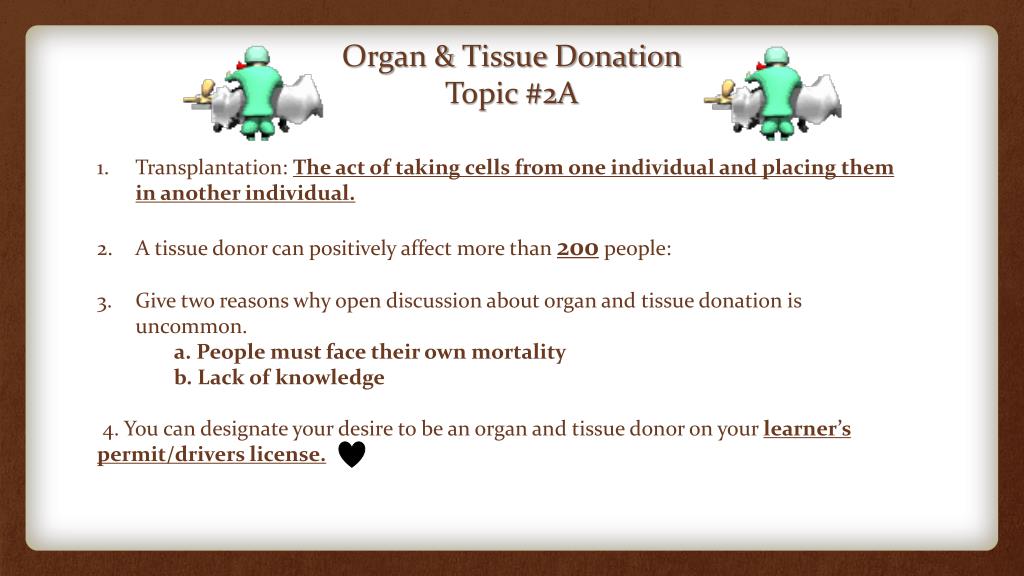 Organ & Tissue Donation
Topic #2A

1. Transplantation: The act of taking cells from one individual and placing them in another individual.

2. A tissue donor can positively affect more than 200 people:

3. Give two reasons why open discussion about organ and tissue donation is uncommon.
a. People must face their own mortality
b. Lack of knowledge

4. You can designate your desire to be an organ and tissue donor on your learner's permit/drivers license.